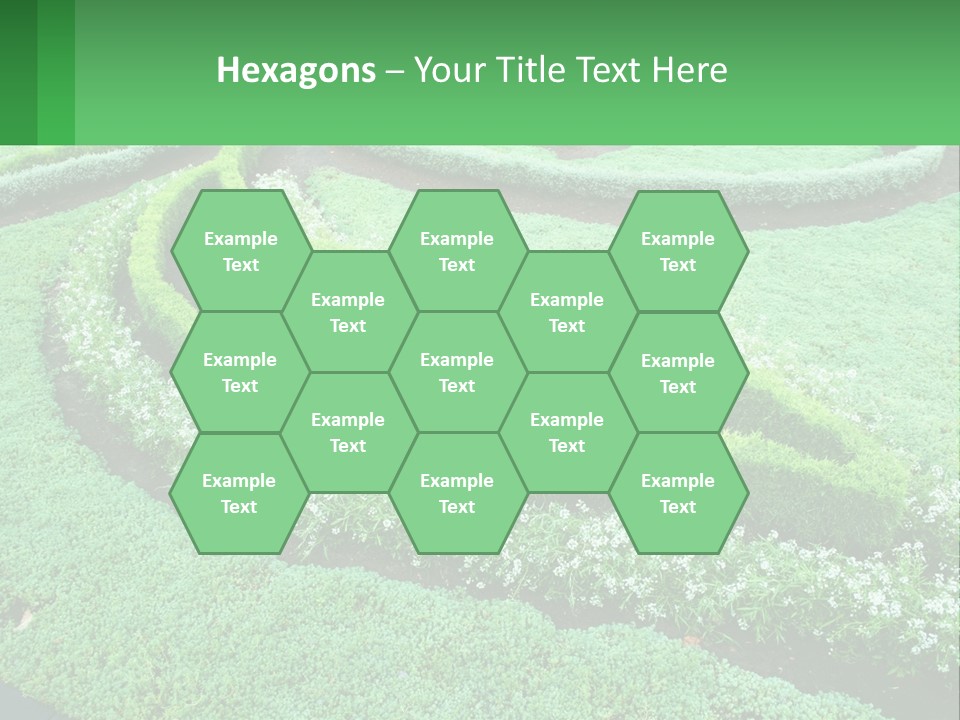 Hexagons – Your Title Text Here

Example Text

Example Text

Example Text

Example Text

Example Text

Example Text

Example Text

Example Text

Example Text

Example Text

Example Text

Example Text

Example Text